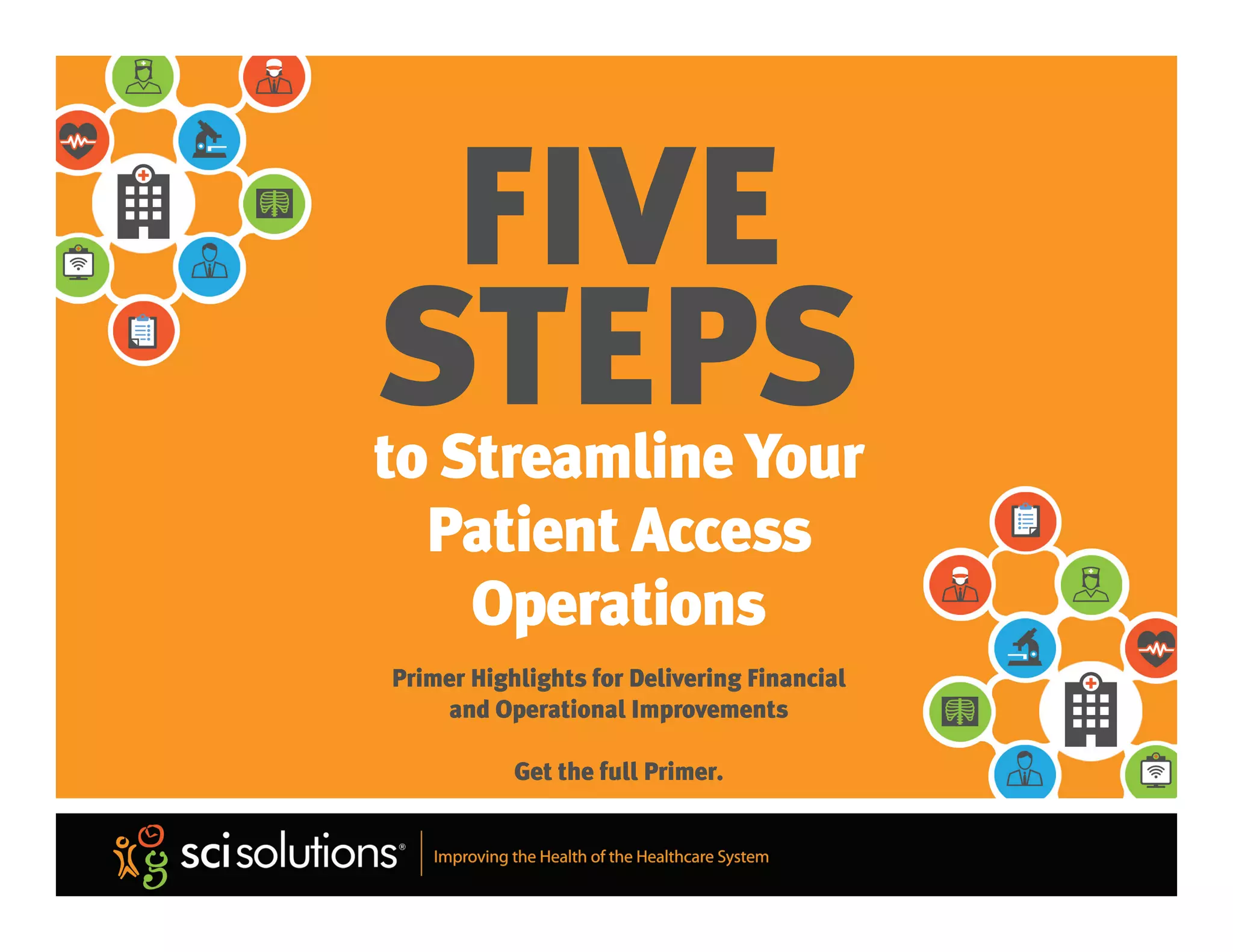 FIVE STEPS

to Streamline Your Patient Access Operations

Primer Highlights for Delivering Financial and Operational Improvements

Get the full Primer.

sci solutions®

Improving the Health of the Healthcare System